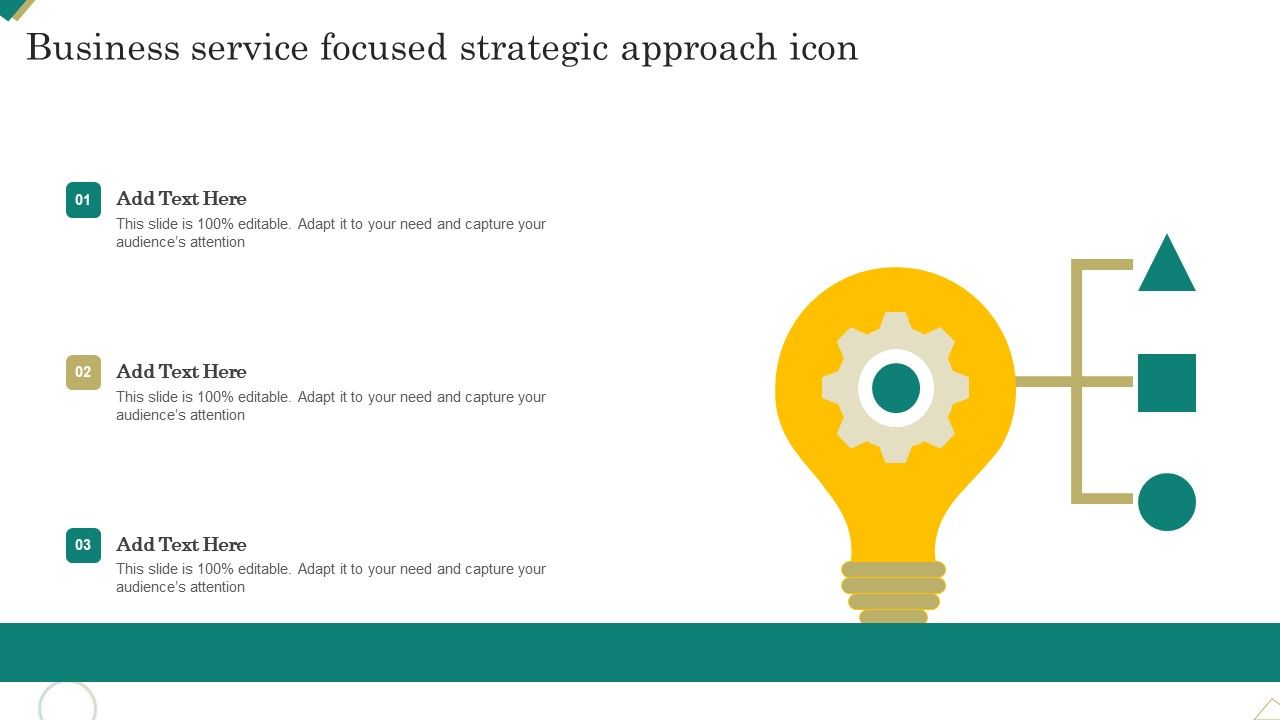 Business service focused strategic approach icon

01
Add Text Here
This slide is 100% editable. Adapt it to your need and capture your audience's attention

02
Add Text Here
This slide is 100% editable. Adapt it to your need and capture your audience's attention

03
Add Text Here
This slide is 100% editable. Adapt it to your need and capture your audience's attention